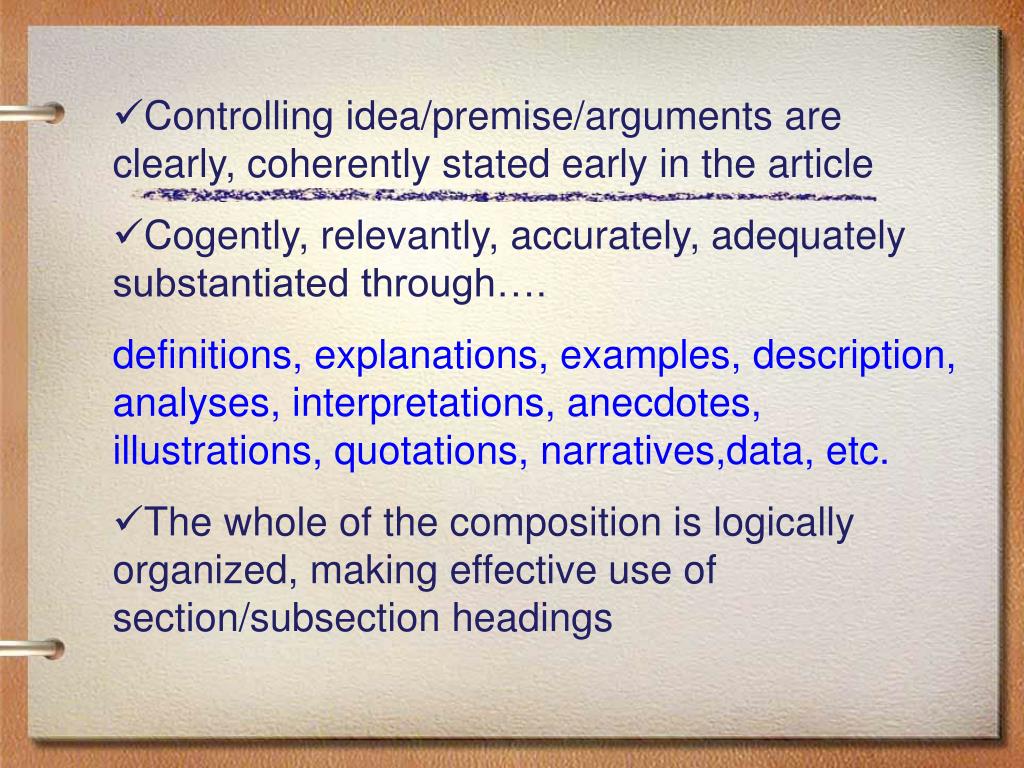 ✓Controlling idea/premise/arguments are clearly, coherently stated early in the article

✓Cogently, relevantly, accurately, adequately substantiated through….

definitions, explanations, examples, description, analyses, interpretations, anecdotes, illustrations, quotations, narratives,data, etc.

✓The whole of the composition is logically organized, making effective use of section/subsection headings